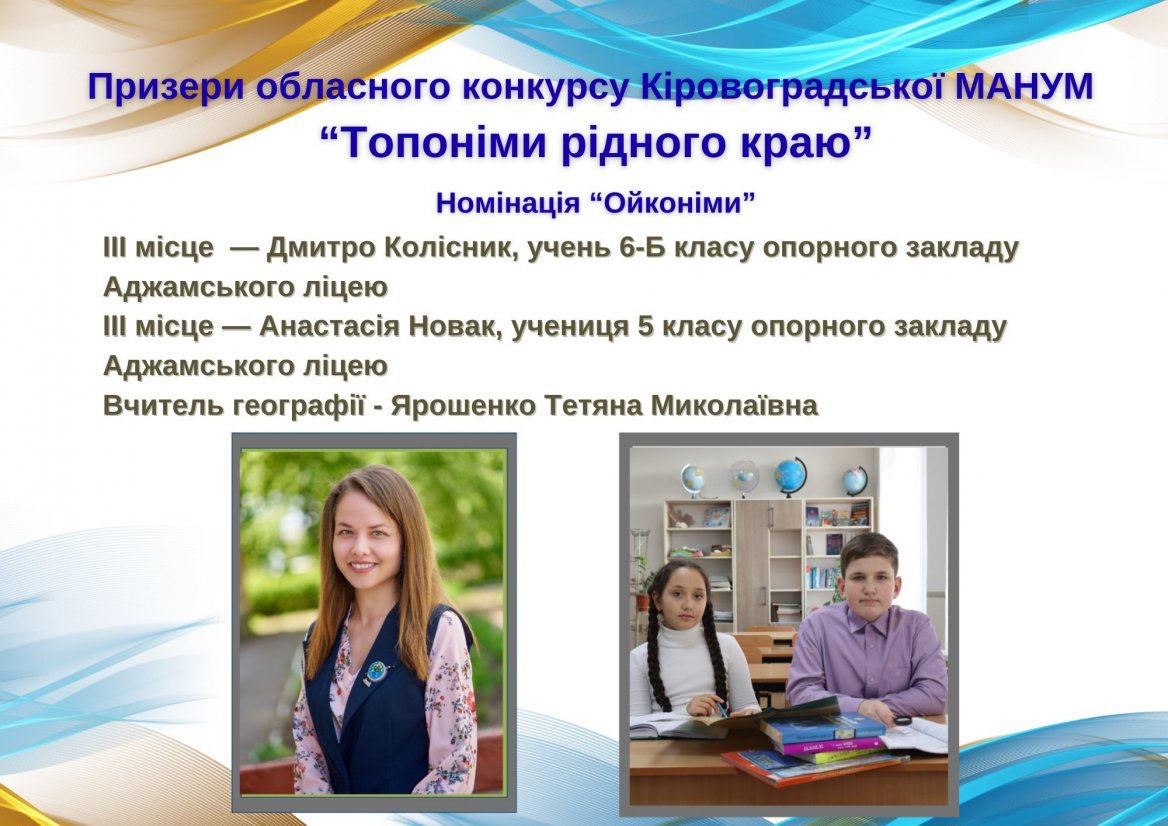 Призери обласного конкурсу Кіровоградської МАНУМ
“Топоніми рідного краю”

Номінація “Ойконіми”

ІІІ місце — Дмитро Колісник, учень 6-Б класу опорного закладу Аджамського ліцею
ІІІ місце — Анастасія Новак, учениця 5 класу опорного закладу Аджамського ліцею
Вчитель географії - Ярошенко Тетяна Миколаївна